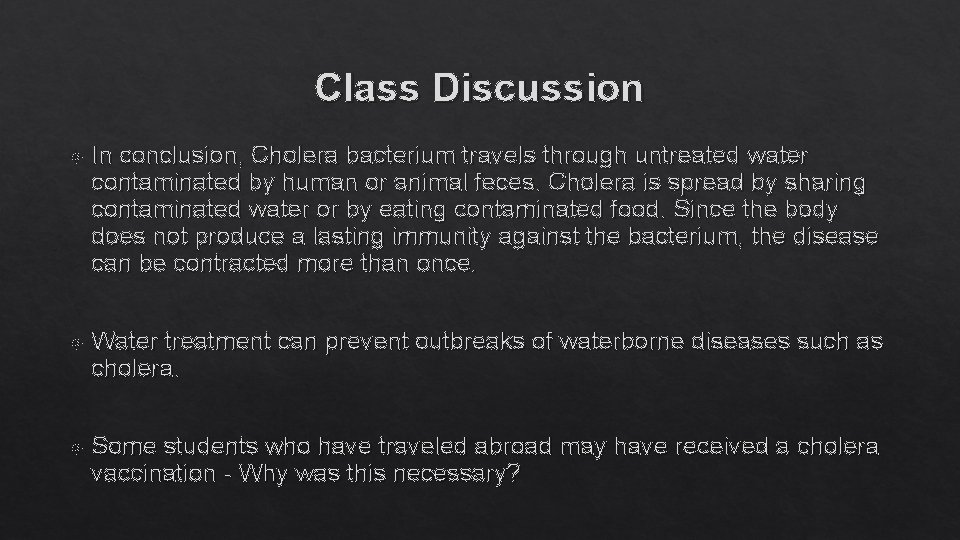 Class Discussion

In conclusion, Cholera bacterium travels through untreated water contaminated by human or animal feces. Cholera is spread by sharing contaminated water or by eating contaminated food. Since the body does not produce a lasting immunity against the bacterium, the disease can be contracted more than once.

Water treatment can prevent outbreaks of waterborne diseases such as cholera.

Some students who have traveled abroad may have received a cholera vaccination - Why was this necessary?